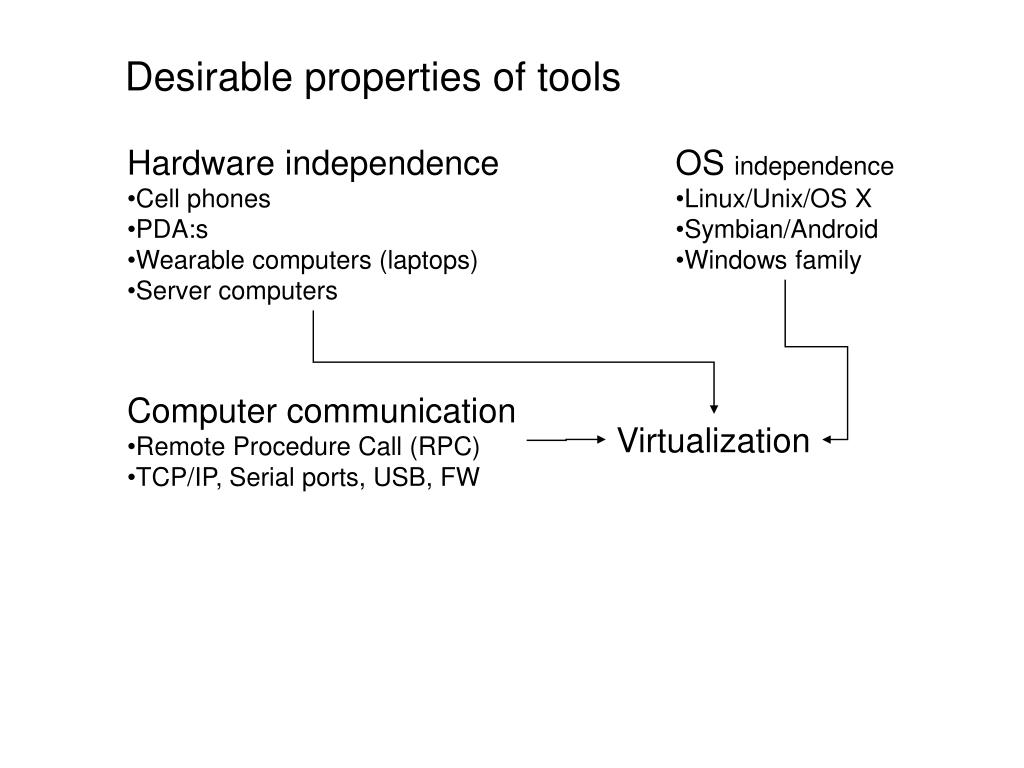 Desirable properties of tools

Hardware independence
•Cell phones
•PDA:s
•Wearable computers (laptops)
•Server computers

OS independence
•Linux/Unix/OS X
•Symbian/Android
•Windows family

Computer communication
•Remote Procedure Call (RPC)
•TCP/IP, Serial ports, USB, FW

Virtualization